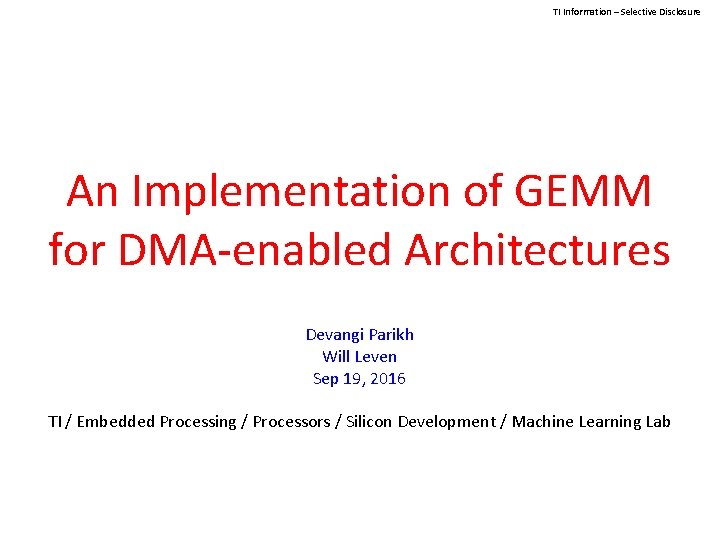 TI Information – Selective Disclosure

An Implementation of GEMM for DMA-enabled Architectures

Devangi Parikh
Will Leven
Sep 19, 2016

TI / Embedded Processing / Processors / Silicon Development / Machine Learning Lab